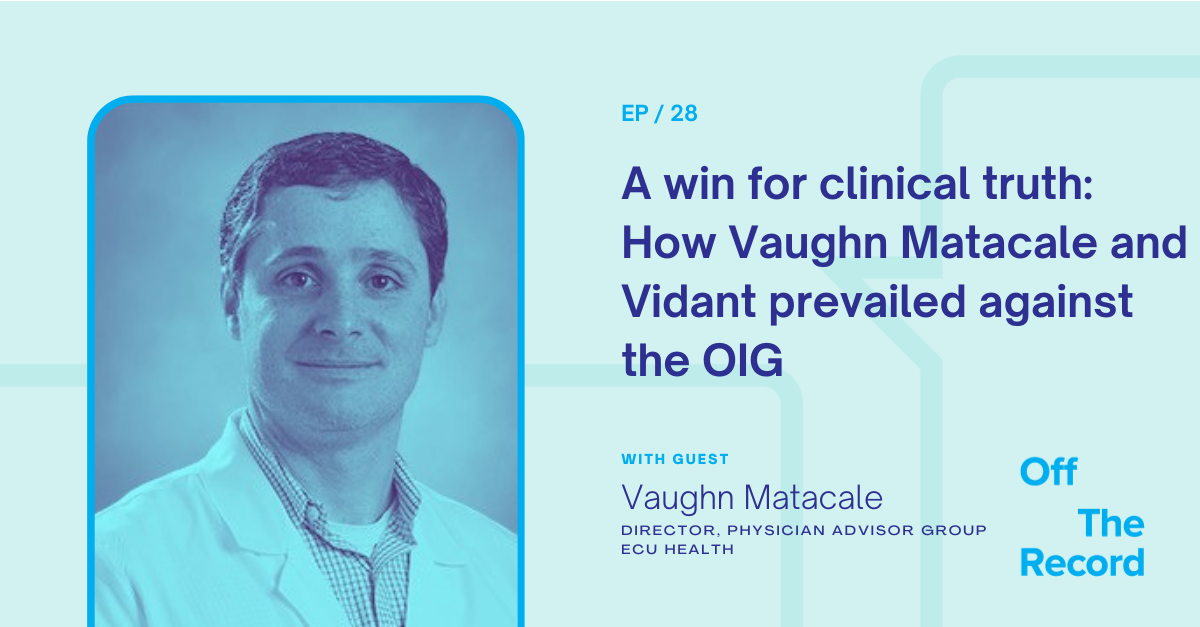 EP / 28

A win for clinical truth: How Vaughn Matacale and Vidant prevailed against the OIG

WITH GUEST

Vaughn Matacale

DIRECTOR, PHYSICIAN ADVISOR GROUP
ECU HEALTH

Off
The
Record